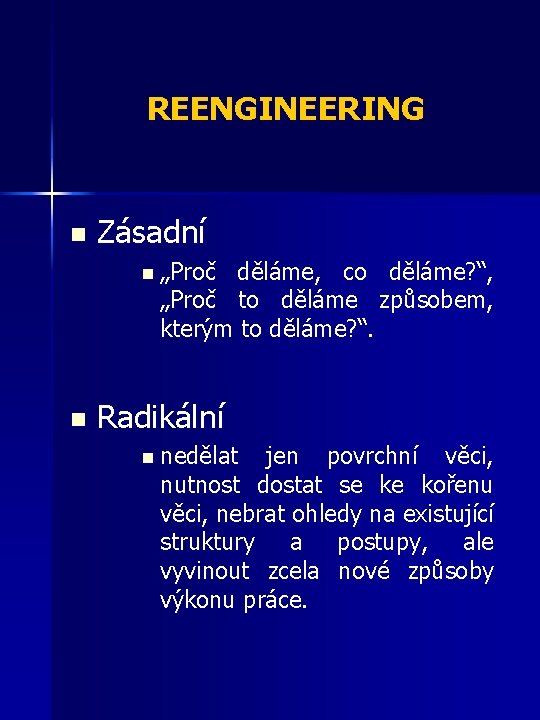 REENGINEERING

Zásadní

„Proč děláme, co děláme?“, „Proč to děláme způsobem, kterým to děláme?“.

Radikální

nedělat jen povrchní věci, nutnost dostat se ke kořenu věci, nebrat ohledy na existující struktury a postupy, ale vyvinout zcela nové způsoby výkonu práce.